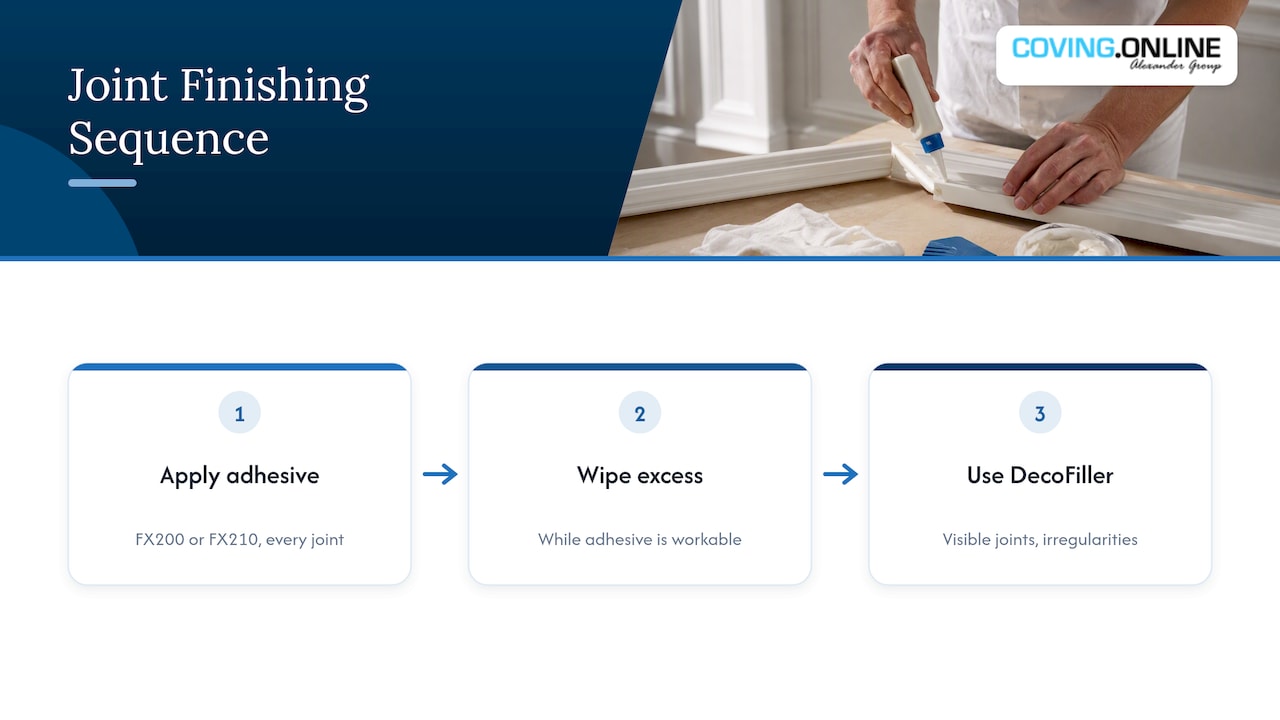 Joint Finishing Sequence

COVING.ONLINE
Alexander Group

1

Apply adhesive

FX200 or FX210, every joint

→

2

Wipe excess

While adhesive is workable

→

3

Use DecoFiller

Visible joints, irregularities